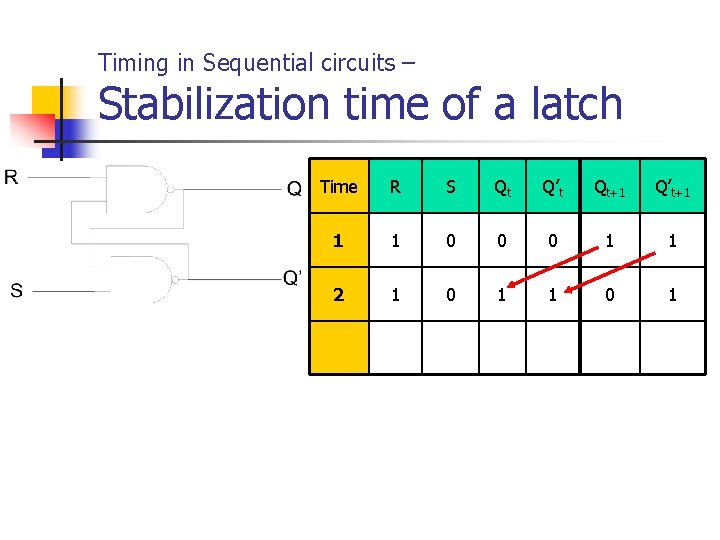 Timing in Sequential circuits –
Stabilization time of a latch

R
Q
S
Q'

| Time | R | S | $Q_t$ | $Q'_t$ | $Q_{t+1}$ | $Q'_{t+1}$ |
|---|---|---|---|---|---|---|
| 1 | 1 | 0 | 0 | 0 | 1 | 1 |
| 2 | 1 | 0 | 1 | 1 | 0 | 1 |
| | | | | | | |